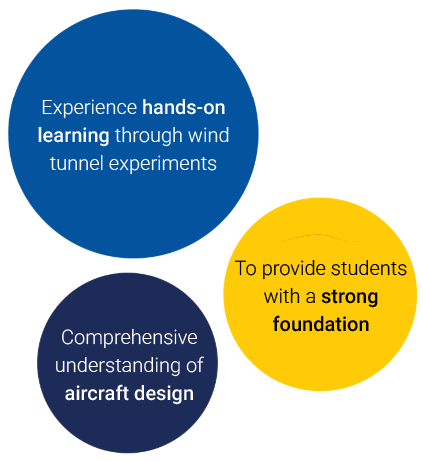 Experience hands-on learning through wind tunnel experiments

To provide students with a strong foundation

Comprehensive understanding of aircraft design